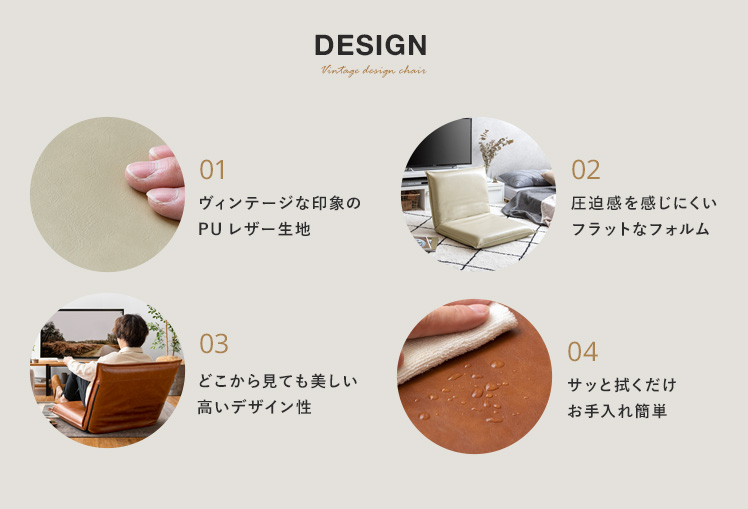 DESIGN
Vintage design chair

01
ヴィンテージな印象の
PU レザー生地

02
圧迫感を感じにくい
フラットなフォルム

03
どこから見ても美しい
高いデザイン性

04
サッと拭くだけ
お手入れ簡単